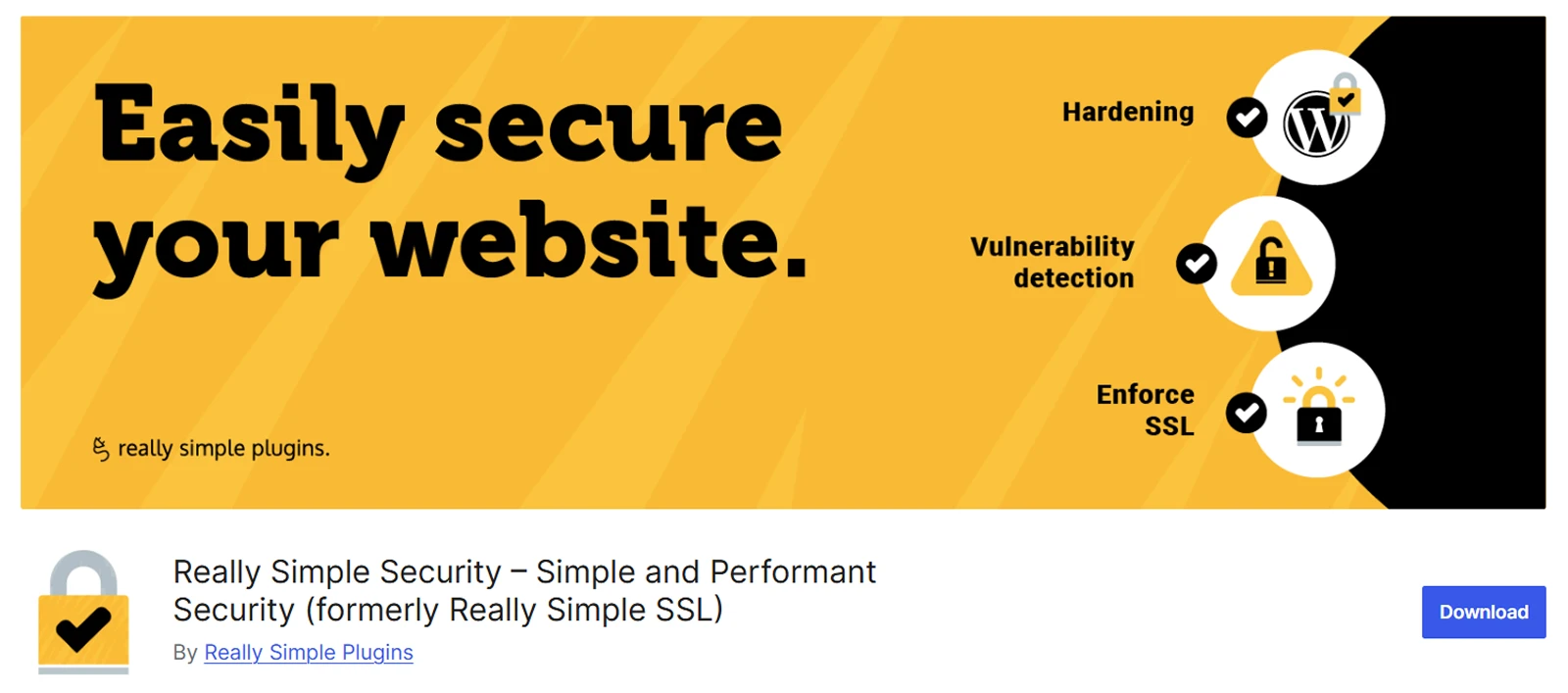 Easily secure your website.

really simple plugins.

Hardening

Vulnerability detection

Enforce SSL

Really Simple Security – Simple and Performant Security (formerly Really Simple SSL)

By Really Simple Plugins

Download